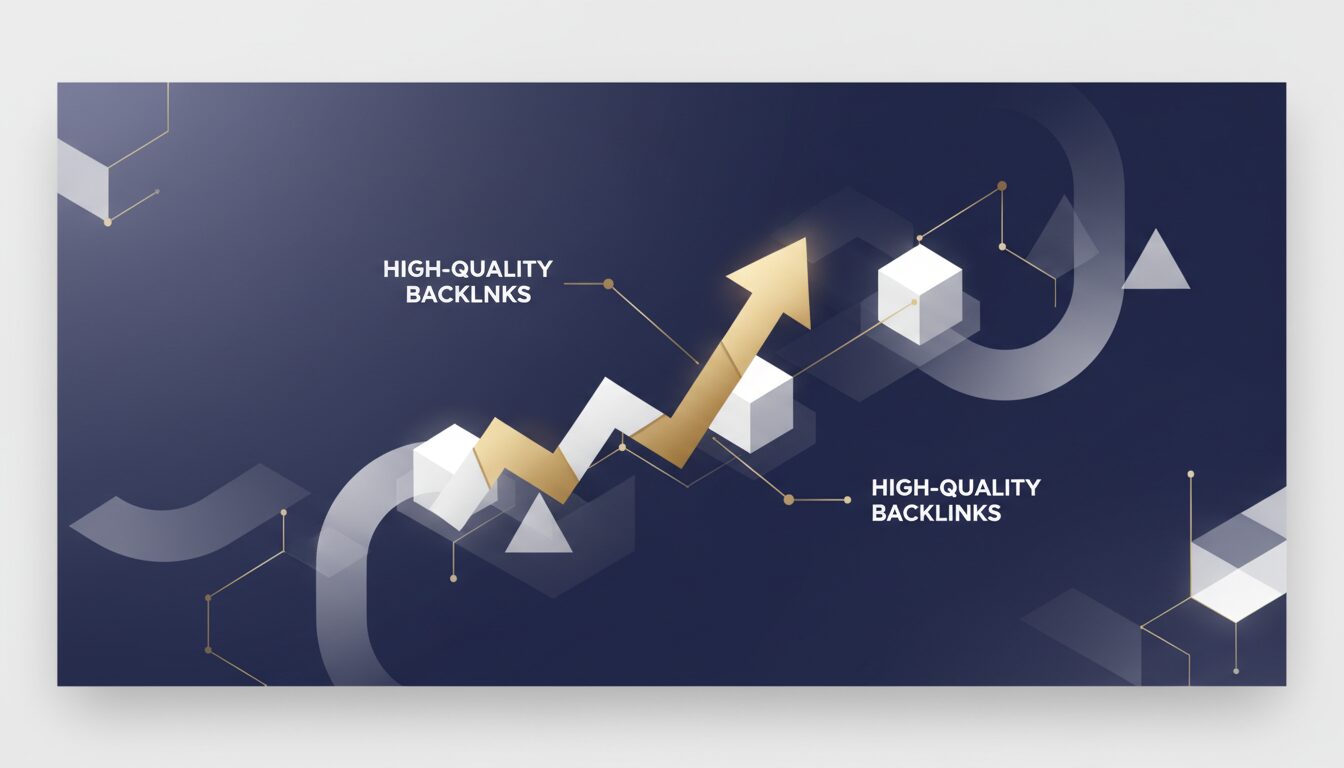 HIGH-QUALITY BACKLNKS

HIGH-QUALITY BACKLINKS